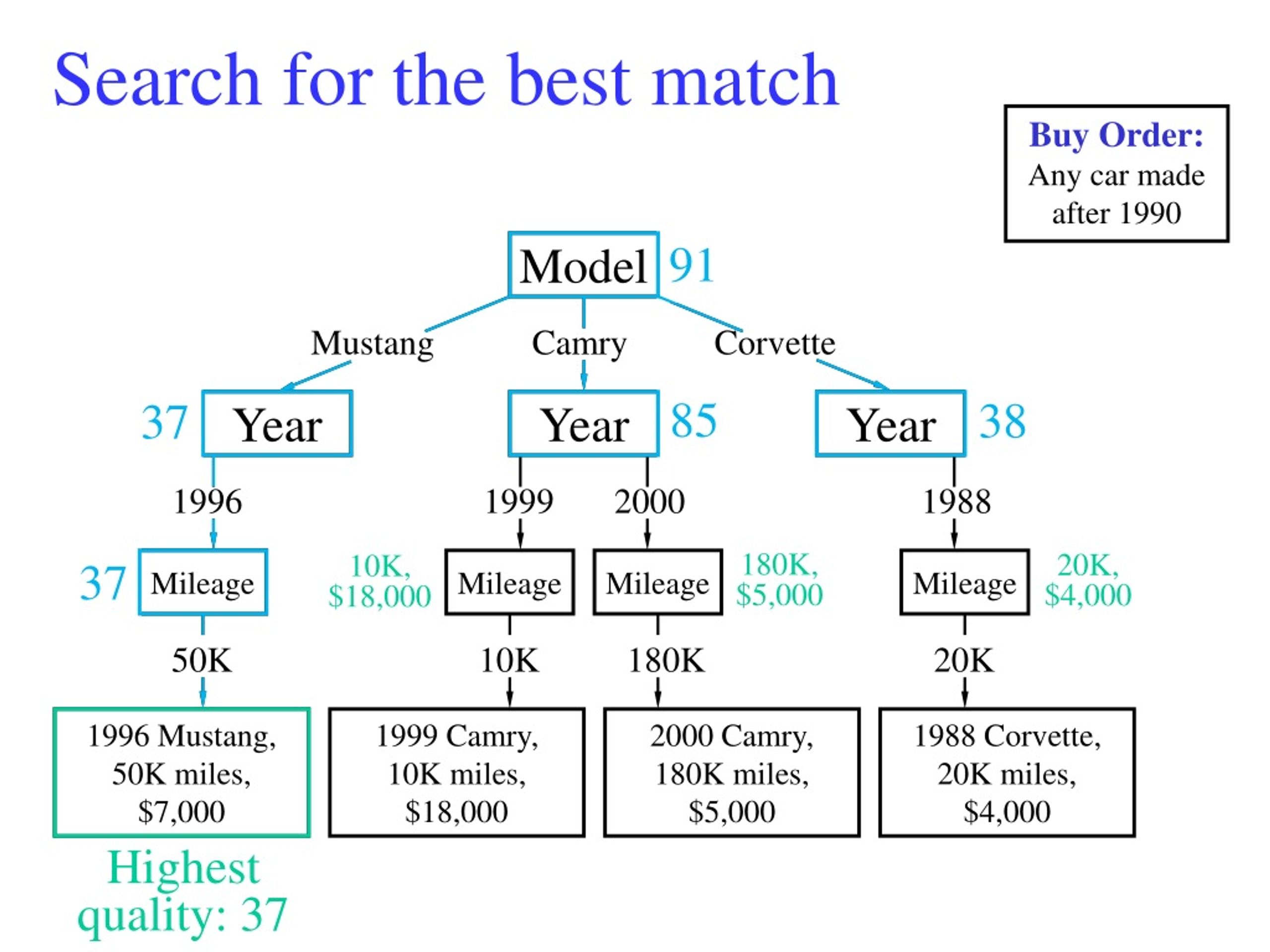 Search for the best match

Buy Order: Any car made after 1990

Model 91

Mustang

Camry

Corvette

37 Year

Year 85

Year 38

1996

1999

2000

1988

37 Mileage

10K, $18,000

Mileage

Mileage

180K, $5,000

Mileage

20K, $4,000

50K

10K

180K

20K

1996 Mustang, 50K miles, $7,000

1999 Camry, 10K miles, $18,000

2000 Camry, 180K miles, $5,000

1988 Corvette, 20K miles, $4,000

Highest quality: 37